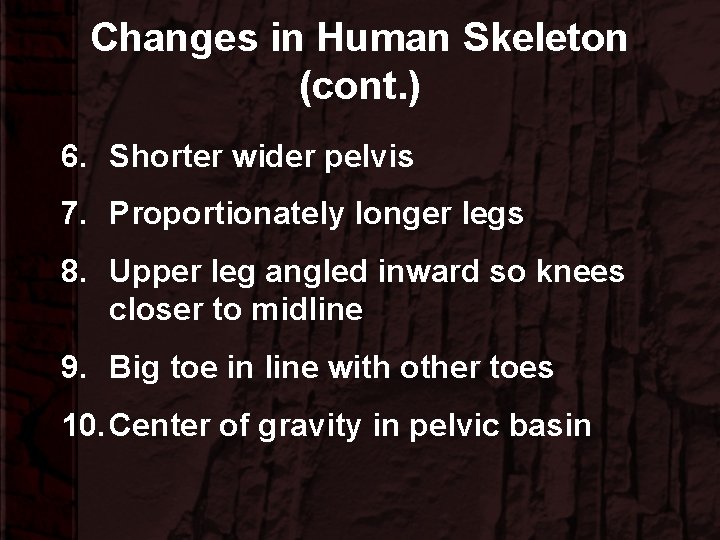 Changes in Human Skeleton (cont.)

6. Shorter wider pelvis

7. Proportionately longer legs

8. Upper leg angled inward so knees closer to midline

9. Big toe in line with other toes

10. Center of gravity in pelvic basin